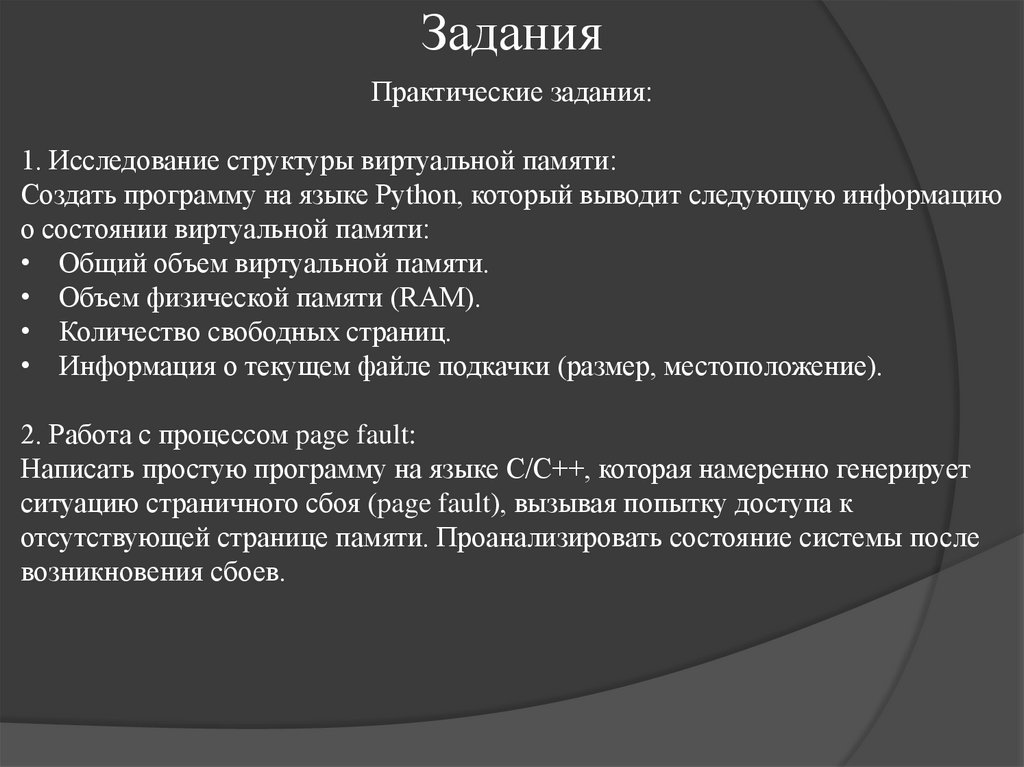 Задания

Практические задания:

1. Исследование структуры виртуальной памяти:
Создать программу на языке Python, который выводит следующую информацию о состоянии виртуальной памяти:
• Общий объем виртуальной памяти.
• Объем физической памяти (RAM).
• Количество свободных страниц.
• Информация о текущем файле подкачки (размер, местоположение).

2. Работа с процессом page fault:
Написать простую программу на языке C/C++, которая намеренно генерирует ситуацию страничного сбоя (page fault), вызывая попытку доступа к отсутствующей странице памяти. Проанализировать состояние системы после возникновения сбоев.